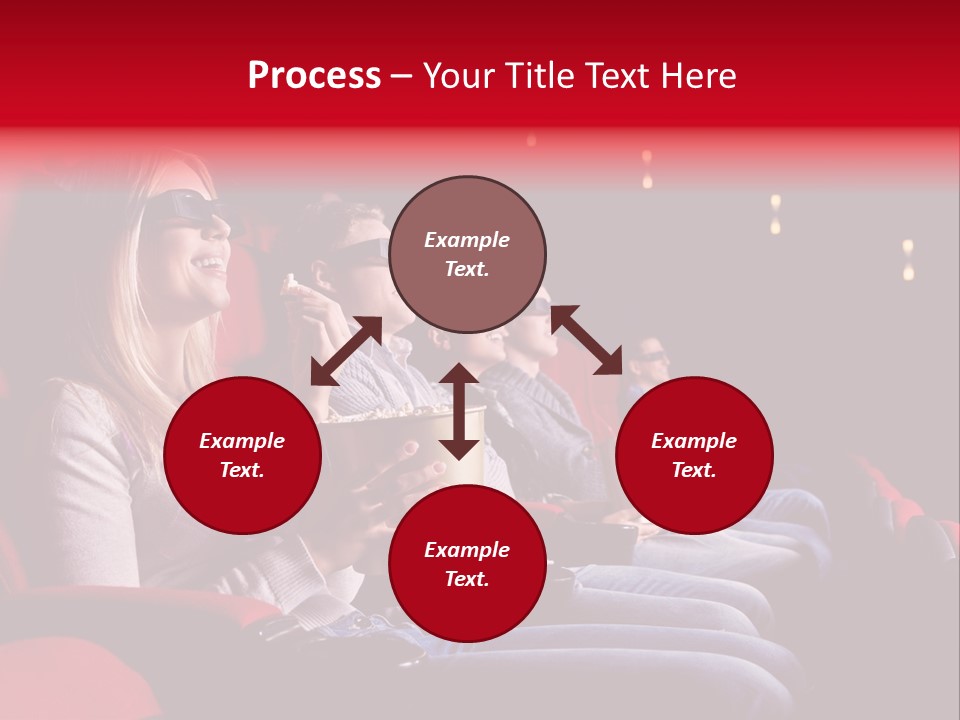 Process – Your Title Text Here

Example Text.

Example Text.

Example Text.

Example Text.